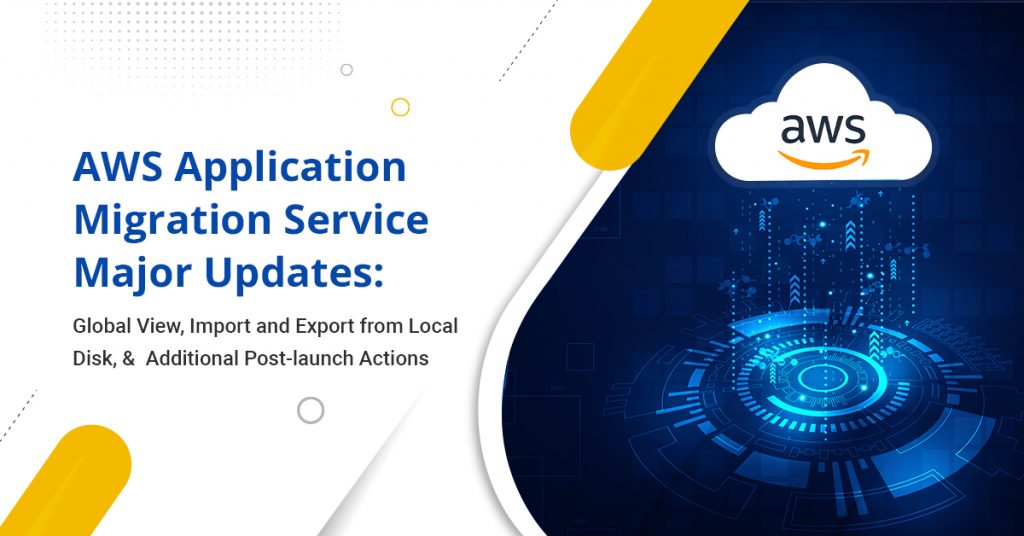 AWS Application Migration Service Major Updates:

Global View, Import and Export from Local Disk, & Additional Post-launch Actions

aws